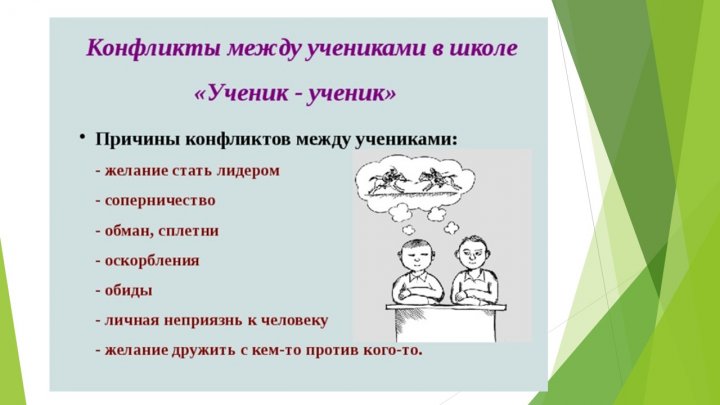 Конфликты между учениками в школе

«Ученик - ученик»

• Причины конфликтов между учениками:

- желание стать лидером

- соперничество

- обман, сплетни

- оскорбления

- обиды

- личная неприязнь к человеку

- желание дружить с кем-то против кого-то.